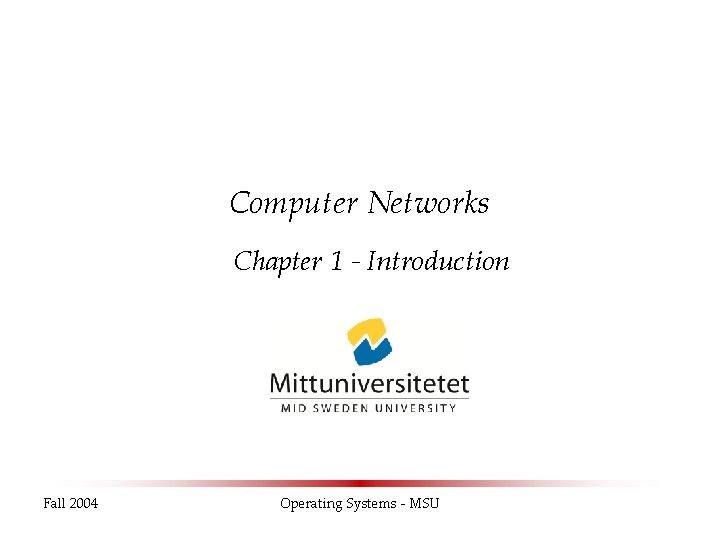 Computer Networks

Chapter 1 - Introduction

Mittuniversitetet
MID SWEDEN UNIVERSITY

Fall 2004

Operating Systems - MSU